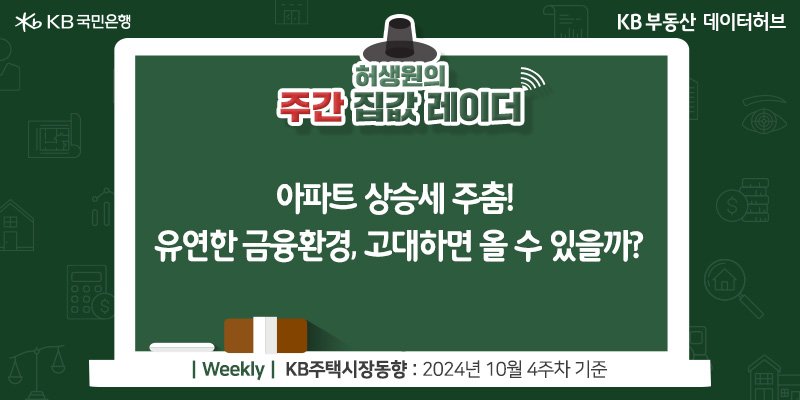 KB 국민은행

KB 부동산 데이터허브

허생원의
주간 집값 레이더

아파트 상승세 주춤!
유연한 금융환경, 고대하면 올 수 있을까?

| Weekly | KB주택시장동향 : 2024년 10월 4주차 기준